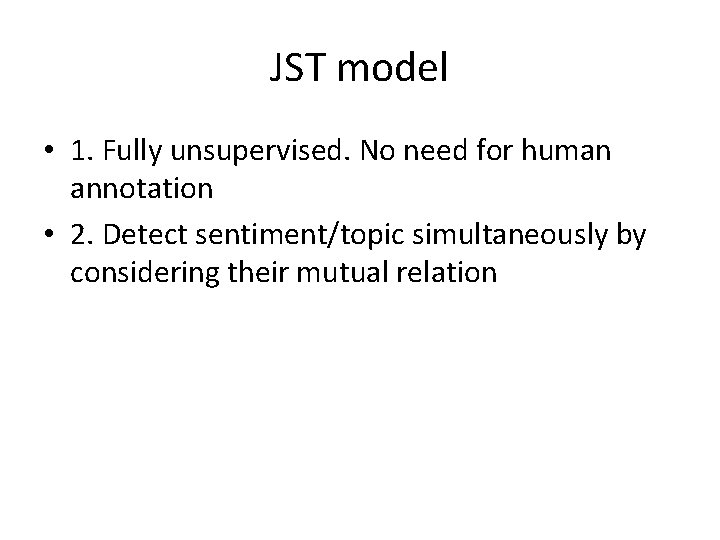 JST model

• 1. Fully unsupervised. No need for human annotation
• 2. Detect sentiment/topic simultaneously by considering their mutual relation